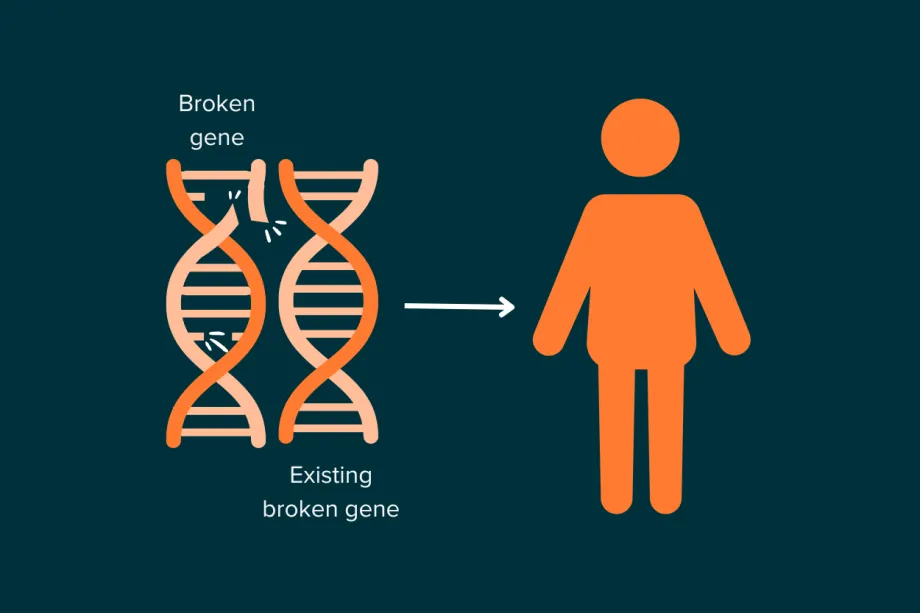 Broken gene

Existing broken gene